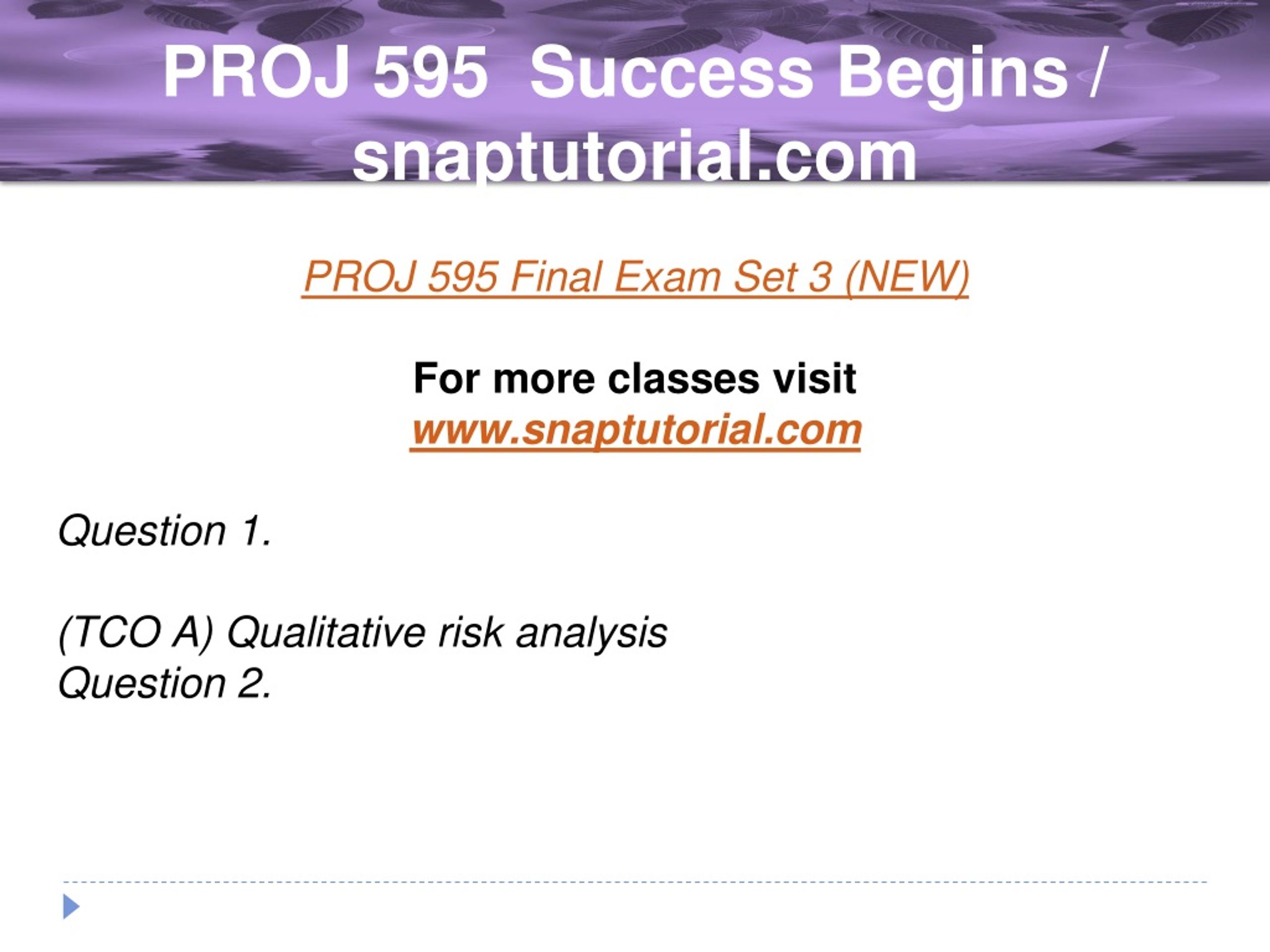 PROJ 595 Success Begins / snaptutorial.com

PROJ 595 Final Exam Set 3 (NEW)

For more classes visit
www.snaptutorial.com

Question 1.

(TCO A) Qualitative risk analysis
Question 2.